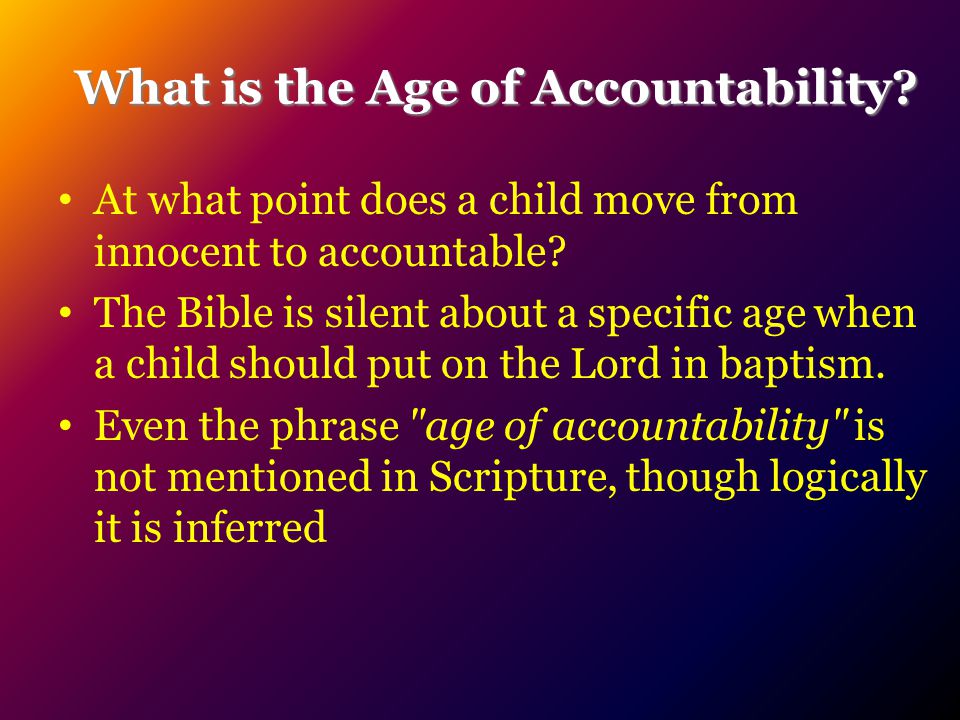 What is the Age of Accountability?

• At what point does a child move from innocent to accountable?
• The Bible is silent about a specific age when a child should put on the Lord in baptism.
• Even the phrase "age of accountability" is not mentioned in Scripture, though logically it is inferred